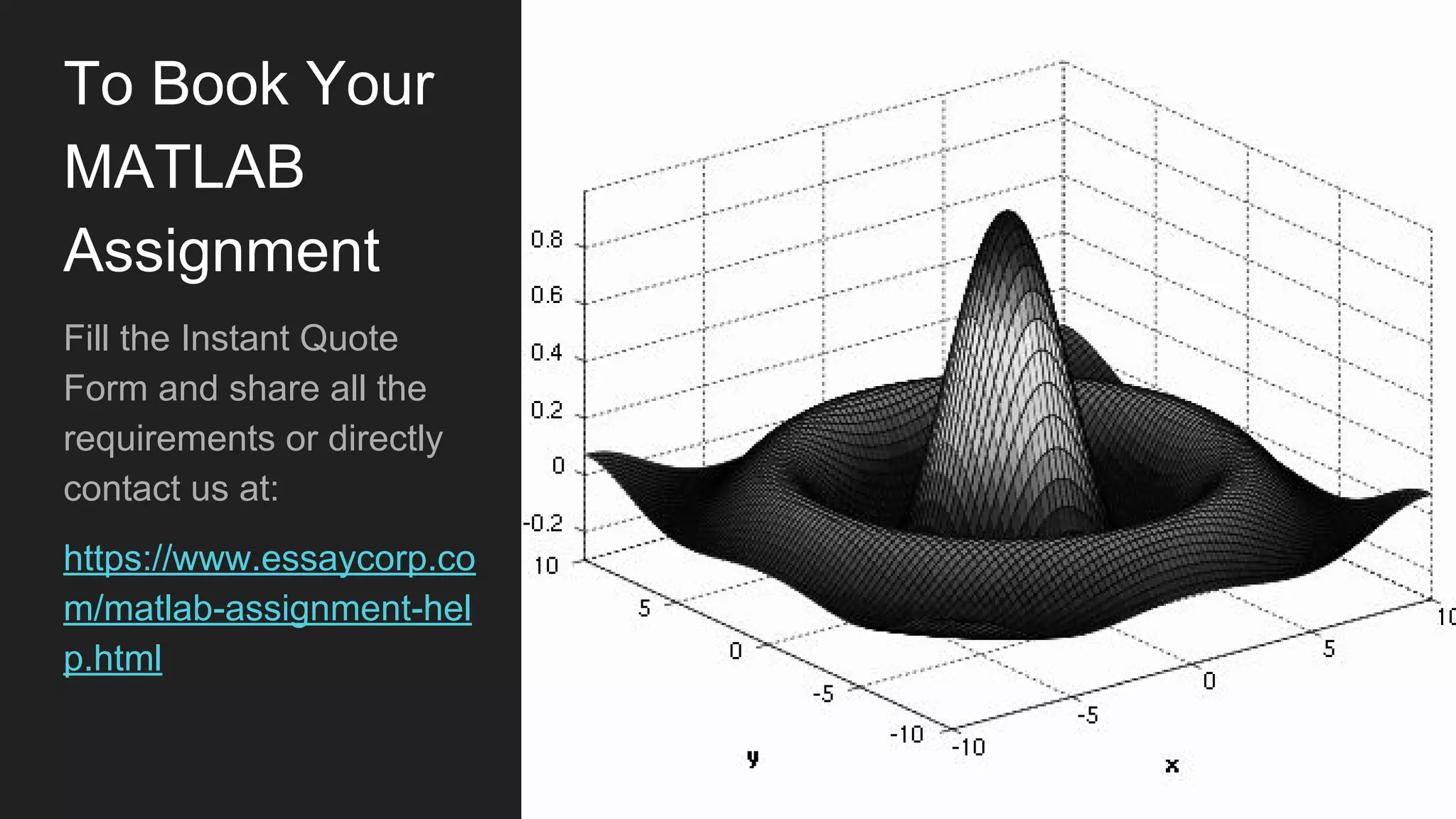 To Book Your MATLAB Assignment

Fill the Instant Quote Form and share all the requirements or directly contact us at:

https://www.essaycorp.com/matlab-assignment-help.html

0.8
0.6
0.4
0.2
0
-0.2
10
5
0
-5
-10
y
-10
-5
0
5
10
x